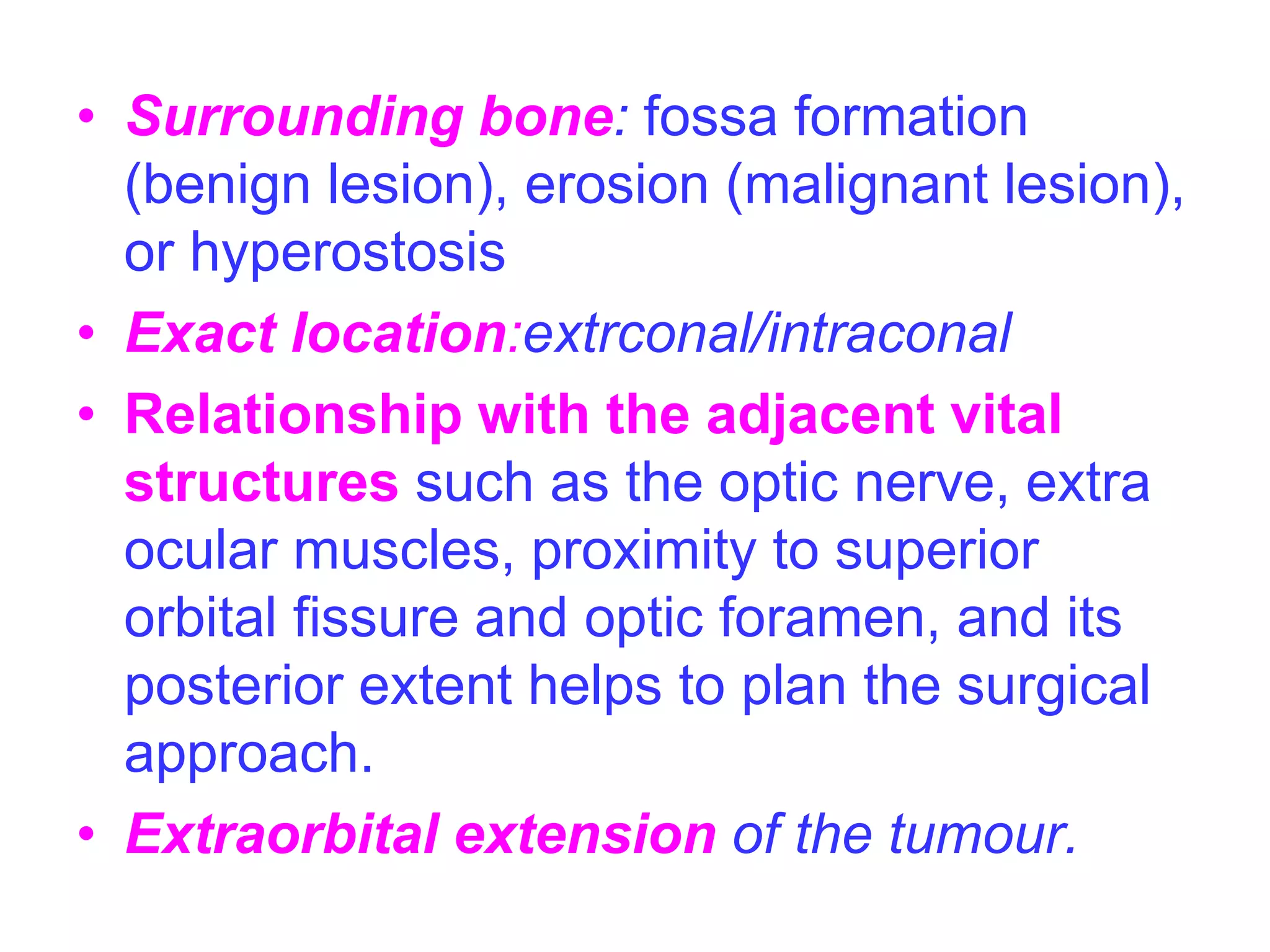 • Surrounding bone: fossa formation (benign lesion), erosion (malignant lesion), or hyperostosis

• Exact location:extrconal/intraconal

• Relationship with the adjacent vital structures such as the optic nerve, extra ocular muscles, proximity to superior orbital fissure and optic foramen, and its posterior extent helps to plan the surgical approach.

• Extraorbital extension of the tumour.